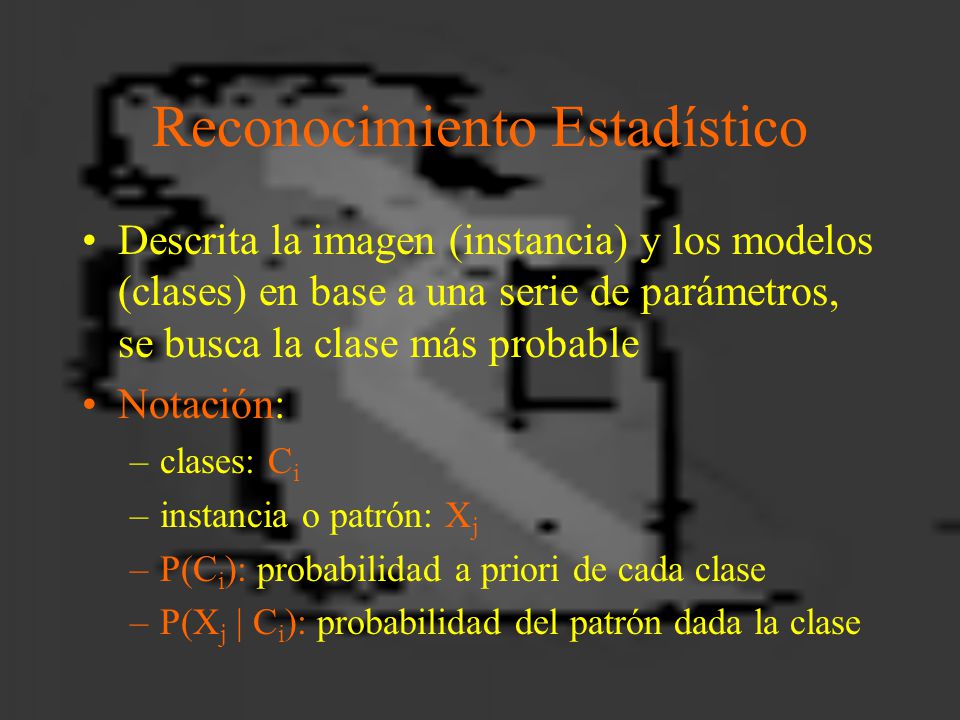 Reconocimiento Estadístico

• Descrita la imagen (instancia) y los modelos (clases) en base a una serie de parámetros, se busca la clase más probable

• Notación:

– clases: $C_i$

– instancia o patrón: $X_j$

– $P(C_i)$: probabilidad a priori de cada clase

– $P(X_j \mid C_i)$: probabilidad del patrón dada la clase